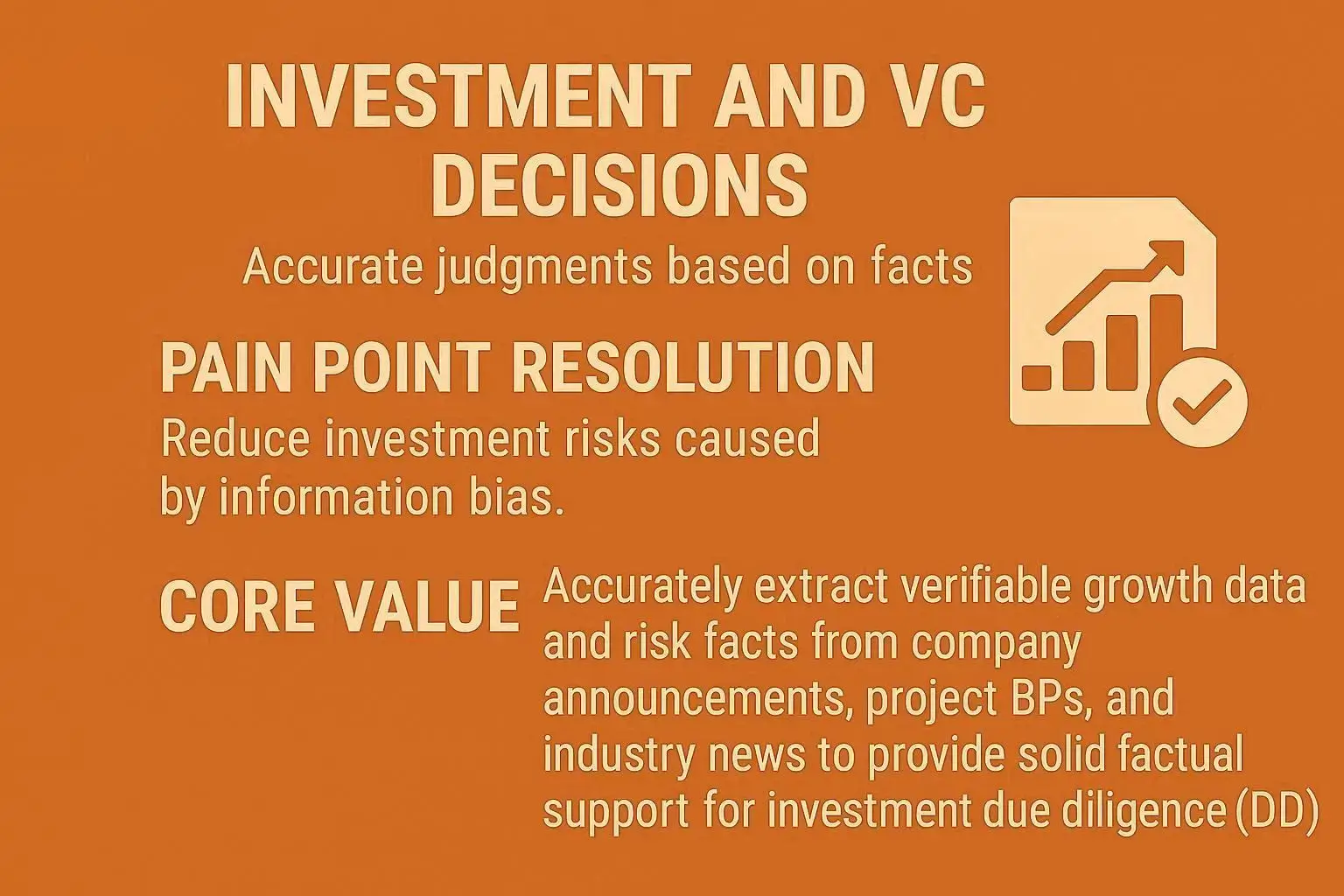 INVESTMENT AND VC DECISIONS

Accurate judgments based on facts

PAIN POINT RESOLUTION

Reduce investment risks caused by information bias.

CORE VALUE

Accurately extract verifiable growth data and risk facts from company announcements, project BPs, and industry news to provide solid factual support for investment due diligence (DD)